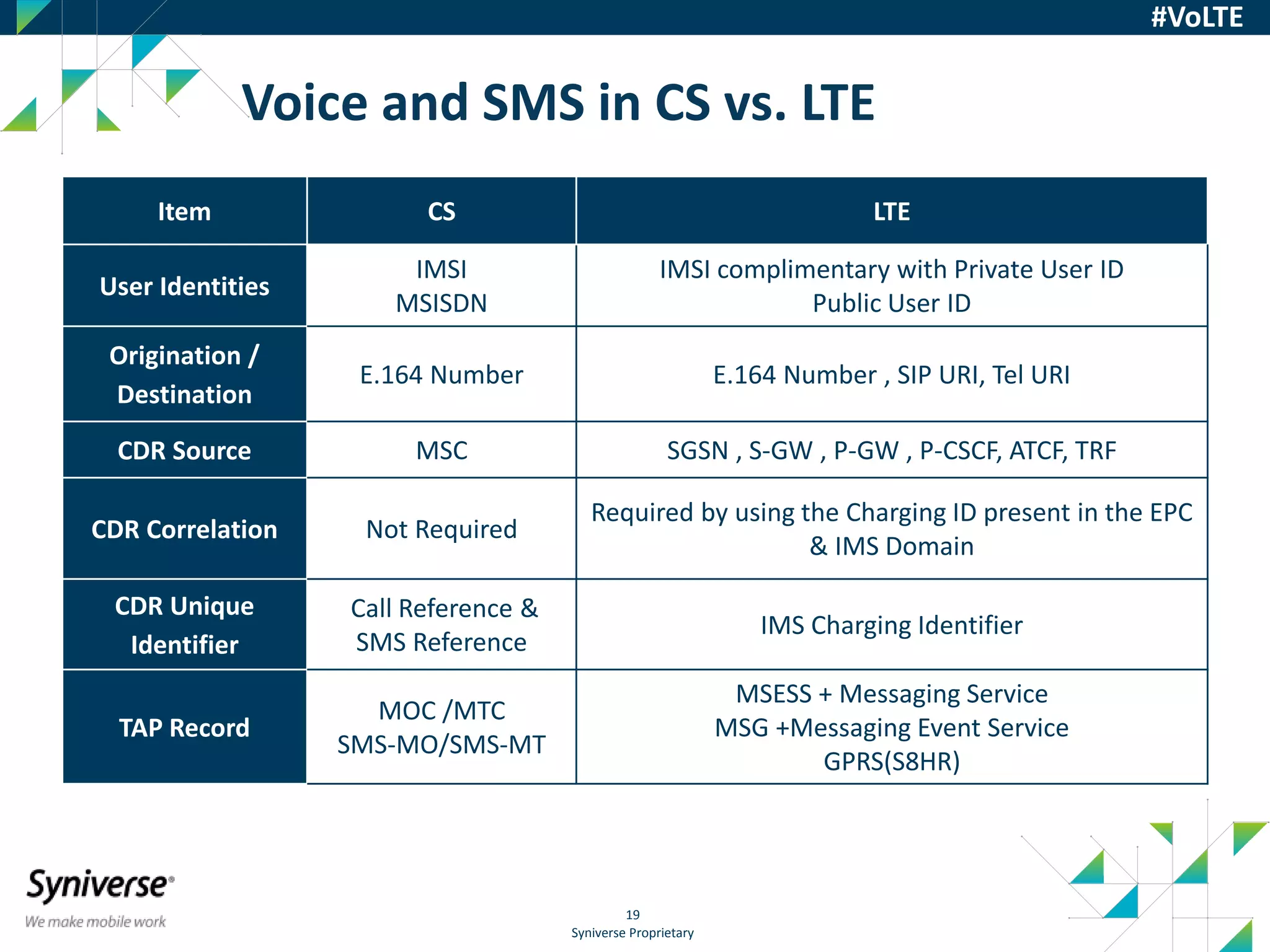 #VoLTE

Voice and SMS in CS vs. LTE

| Item | CS | LTE |
|---|---|---|
| User Identities | IMSI MSISDN | IMSI complimentary with Private User ID Public User ID |
| Origination / Destination | E.164 Number | E.164 Number , SIP URI, Tel URI |
| CDR Source | MSC | SGSN , S-GW , P-GW , P-CSCF, ATCF, TRF |
| CDR Correlation | Not Required | Required by using the Charging ID present in the EPC & IMS Domain |
| CDR Unique Identifier | Call Reference & SMS Reference | IMS Charging Identifier |
| TAP Record | MOC /MTC SMS-MO/SMS-MT | MSESS + Messaging Service MSG +Messaging Event Service GPRS(S8HR) |

Syniverse®
We make mobile work

19
Syniverse Proprietary